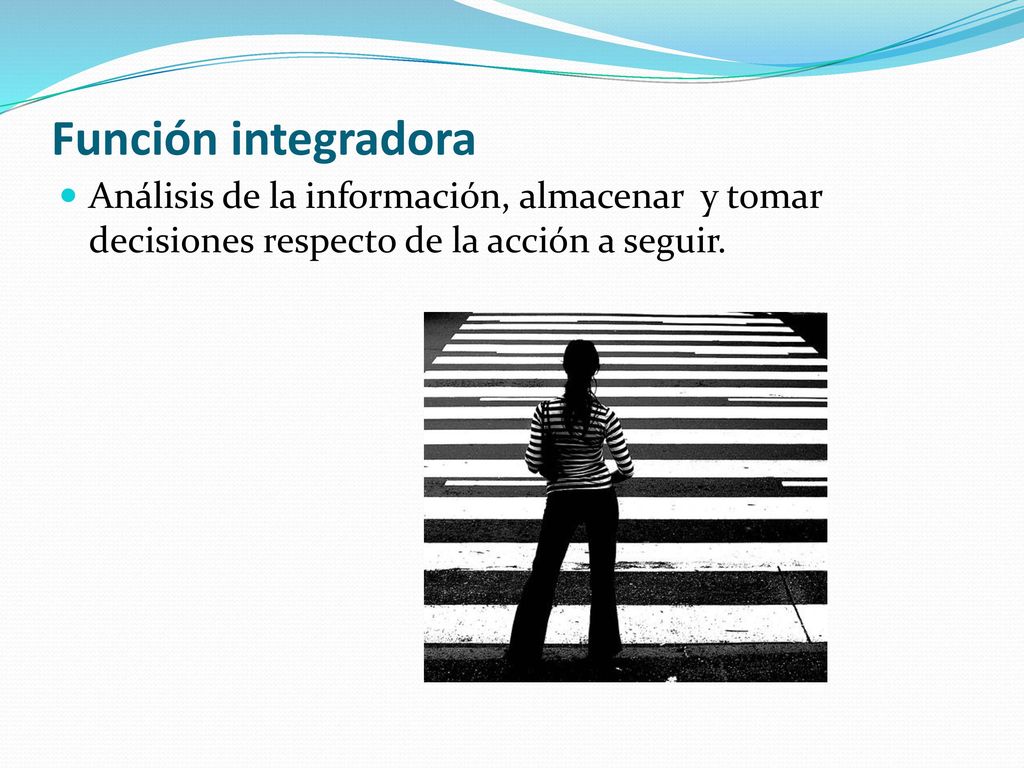 Función integradora

Análisis de la información, almacenar  y tomar decisiones respecto de la acción a seguir.